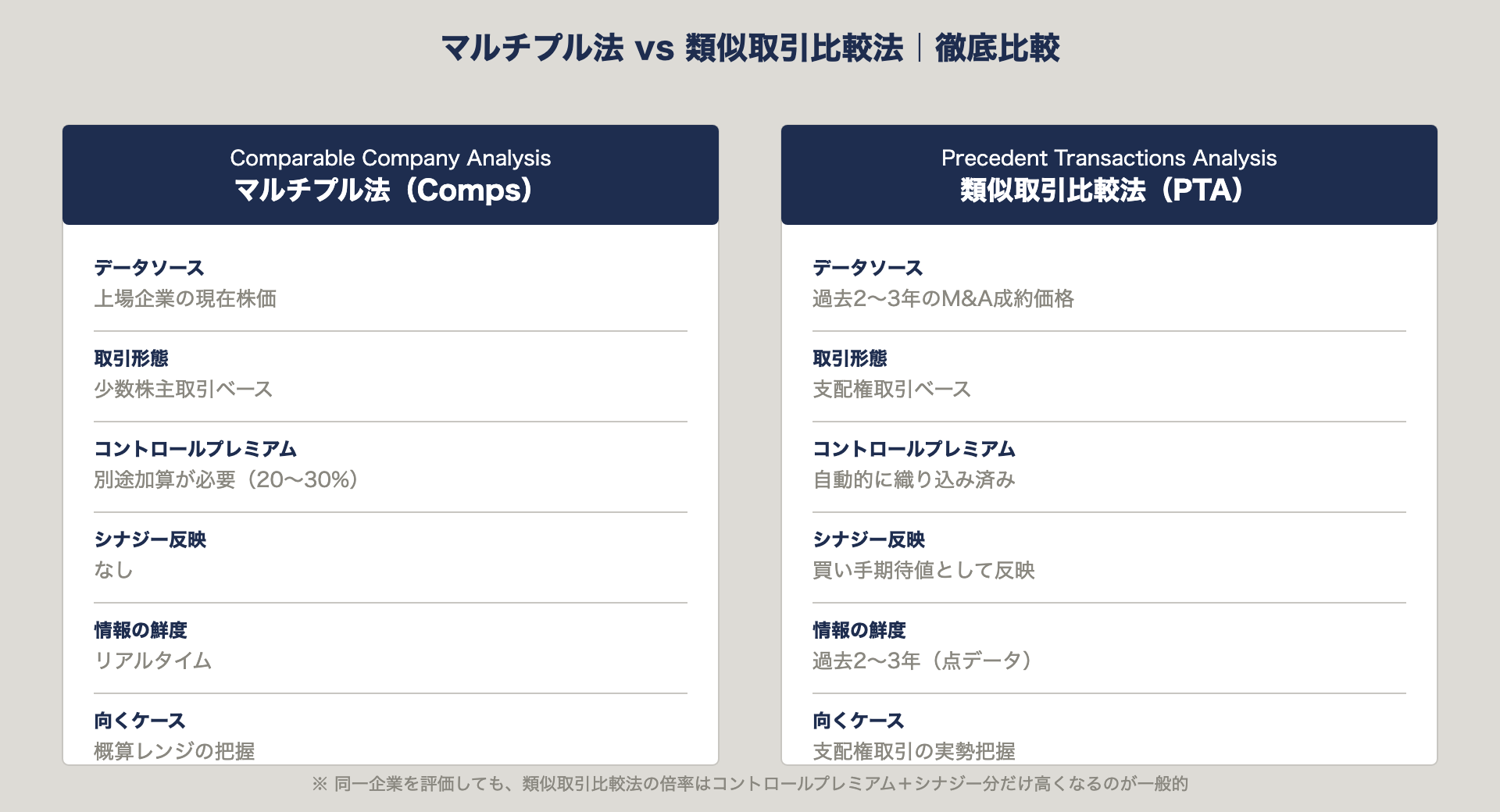 マルチプル法 vs 類似取引比較法｜徹底比較

Comparable Company Analysis
マルチプル法（Comps）

データソース
上場企業の現在株価

取引形態
少数株主取引ベース

コントロールプレミアム
別途加算が必要（20〜30%）

シナジー反映
なし

情報の鮮度
リアルタイム

向くケース
概算レンジの把握

Precedent Transactions Analysis
類似取引比較法（PTA）

データソース
過去2〜3年のM&A成約価格

取引形態
支配権取引ベース

コントロールプレミアム
自動的に織り込み済み

シナジー反映
買い手期待値として反映

情報の鮮度
過去2〜3年（点データ）

向くケース
支配権取引の実勢把握

※ 同一企業を評価しても、類似取引比較法の倍率はコントロールプレミアム＋シナジー分だけ高くなるのが一般的